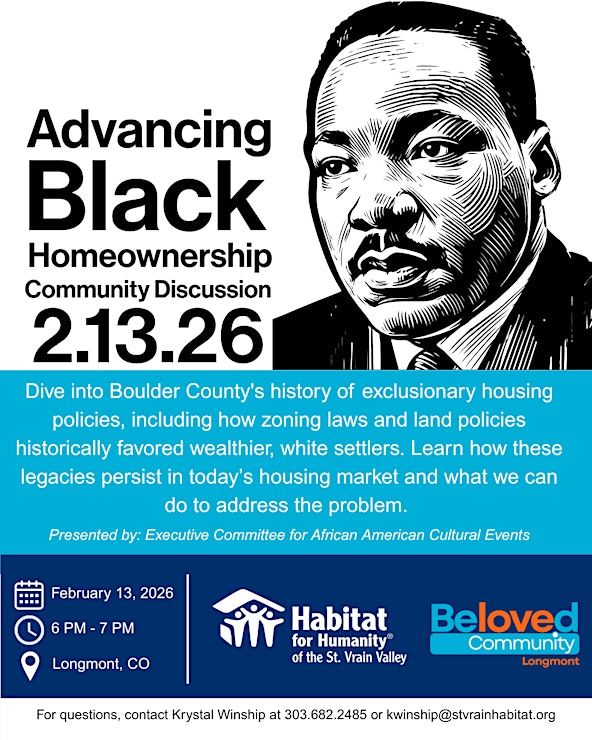 Advancing Black Homeownership Community Discussion 2.13.26

Dive into Boulder County's history of exclusionary housing policies, including how zoning laws and land policies historically favored wealthier, white settlers. Learn how these legacies persist in today's housing market and what we can do to address the problem.

Presented by: Executive Committee for African American Cultural Events

February 13, 2026
6 PM - 7 PM
Longmont, CO

Habitat for Humanity® of the St. Vrain Valley

Beloved Community Longmont

For questions, contact Krystal Winship at 303.682.2485 or kwinship@stvrainhabitat.org